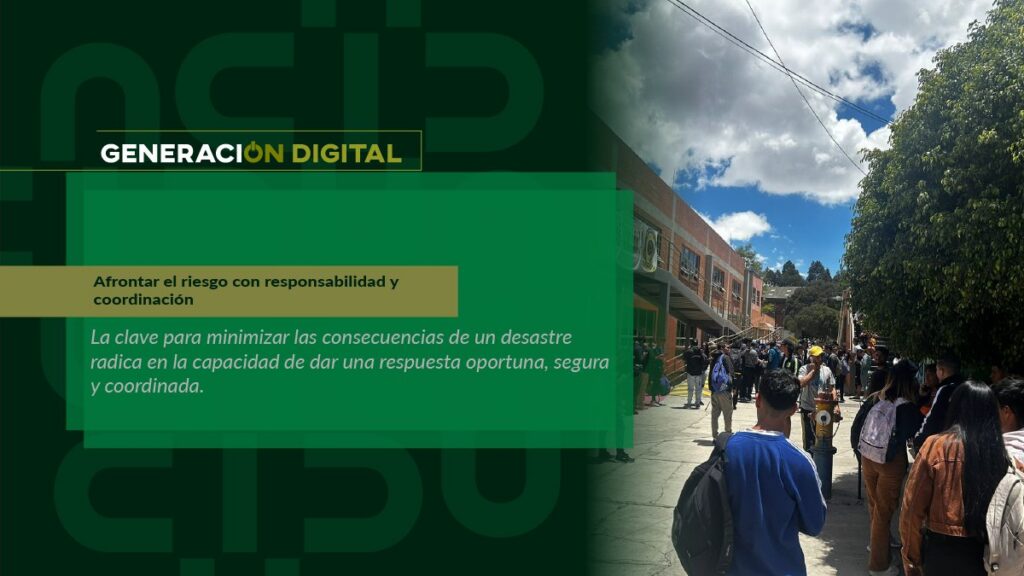 GENERACIÓN DIGITAL

Afrontar el riesgo con responsabilidad y coordinación

La clave para minimizar las consecuencias de un desastre radica en la capacidad de dar una respuesta oportuna, segura y coordinada.